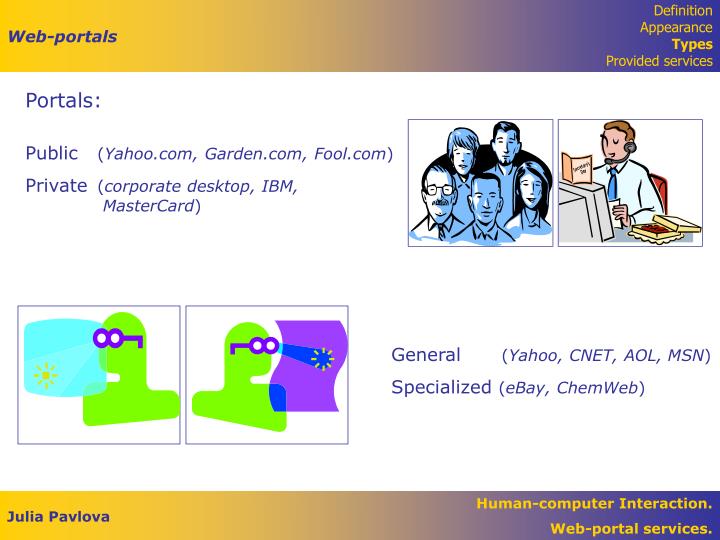 Web-portals

Definition
Appearance
Types
Provided services

Portals:

Public (Yahoo.com, Garden.com, Fool.com)

Private (corporate desktop, IBM, MasterCard)

General (Yahoo, CNET, AOL, MSN)

Specialized (eBay, ChemWeb)

Julia Pavlova

Human-computer Interaction.
Web-portal services.